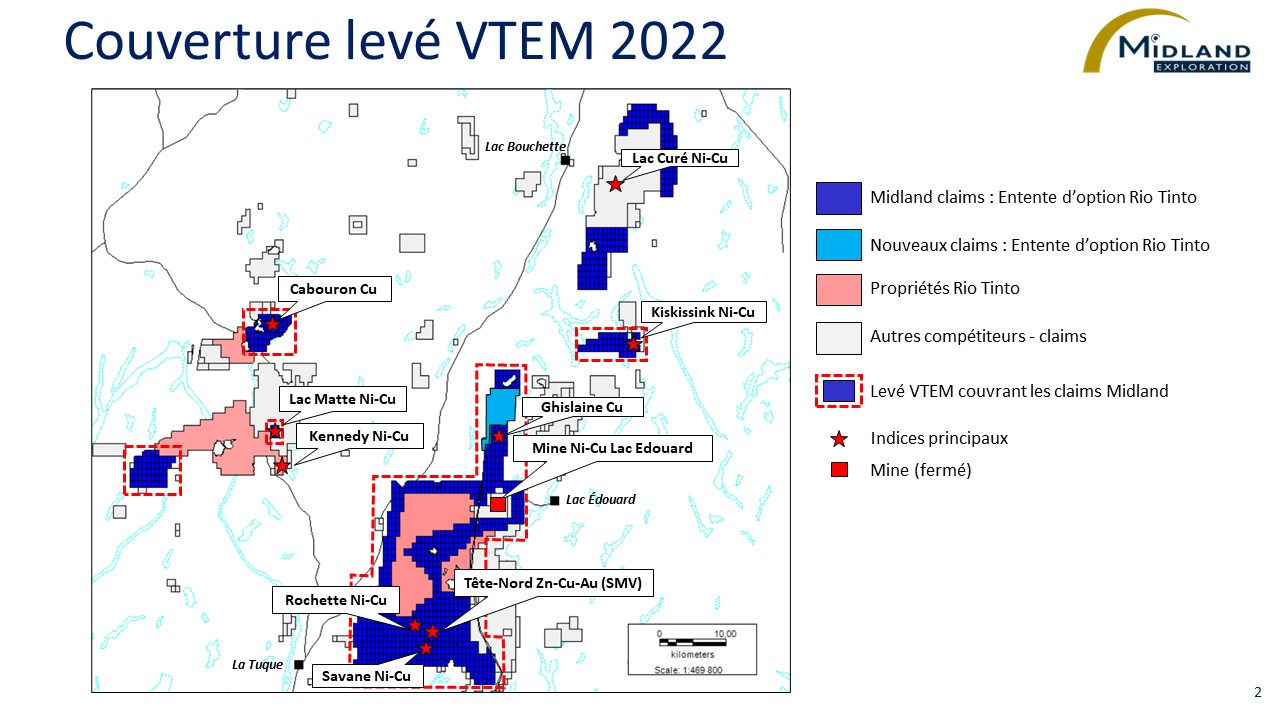 Couverture levé VTEM 2022

MIDLAND EXPLORATION

Lac Bouchette

Lac Curé Ni-Cu

Cabouron Cu

Kiskissink Ni-Cu

Lac Matte Ni-Cu

Ghislaine Cu

Kennedy Ni-Cu

Mine Ni-Cu Lac Edouard

Lac Édouard

Tête-Nord Zn-Cu-Au (SMV)

Rochette Ni-Cu

La Tuque

Savane Ni-Cu

0 10,00
kilometers
Scale: 1:469 800

Midland claims : Entente d'option Rio Tinto

Nouveaux claims : Entente d'option Rio Tinto

Propriétés Rio Tinto

Autres compétiteurs - claims

Levé VTEM couvrant les claims Midland

Indices principaux

Mine (fermé)

2